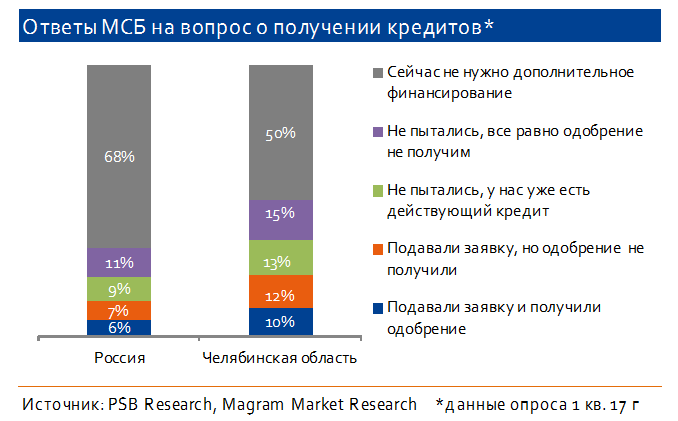 Ответы МСБ на вопрос о получении кредитов*

68%
11%
9%
7%
6%

50%
15%
13%
12%
10%

Россия
Челябинская область

Сейчас не нужно дополнительное финансирование
Не пытались, все равно одобрение не получим
Не пытались, у нас уже есть действующий кредит
Подавали заявку, но одобрение не получили
Подавали заявку и получили одобрение

Источник: PSB Research, Magram Market Research *данные опроса 1 кв. 17 г